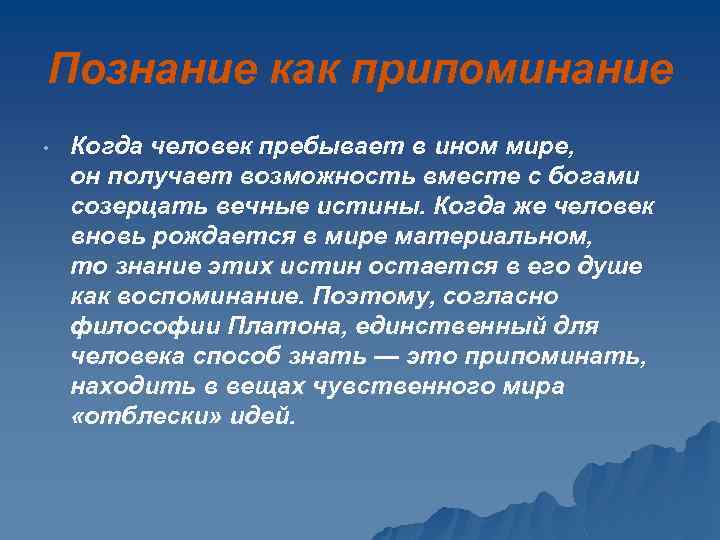 Познание как припоминание

• Когда человек пребывает в ином мире, он получает возможность вместе с богами созерцать вечные истины. Когда же человек вновь рождается в мире материальном, то знание этих истин остается в его душе как воспоминание. Поэтому, согласно философии Платона, единственный для человека способ знать — это припоминать, находить в вещах чувственного мира «отблески» идей.